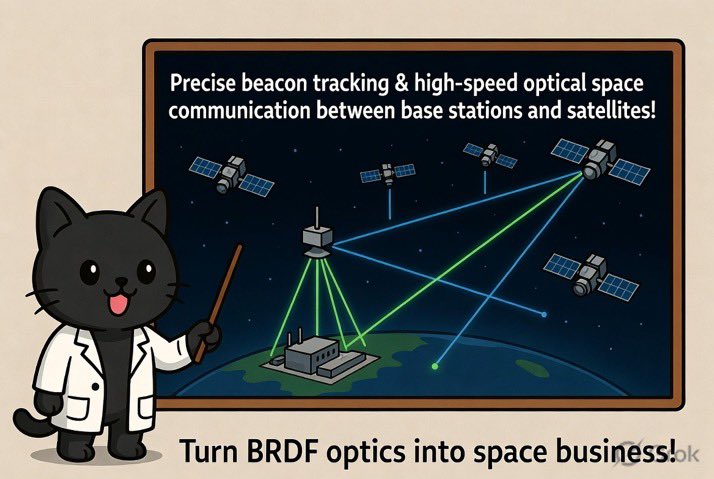 Precise beacon tracking & high-speed optical space communication between base stations and satellites!

Turn BRDF optics into space business!